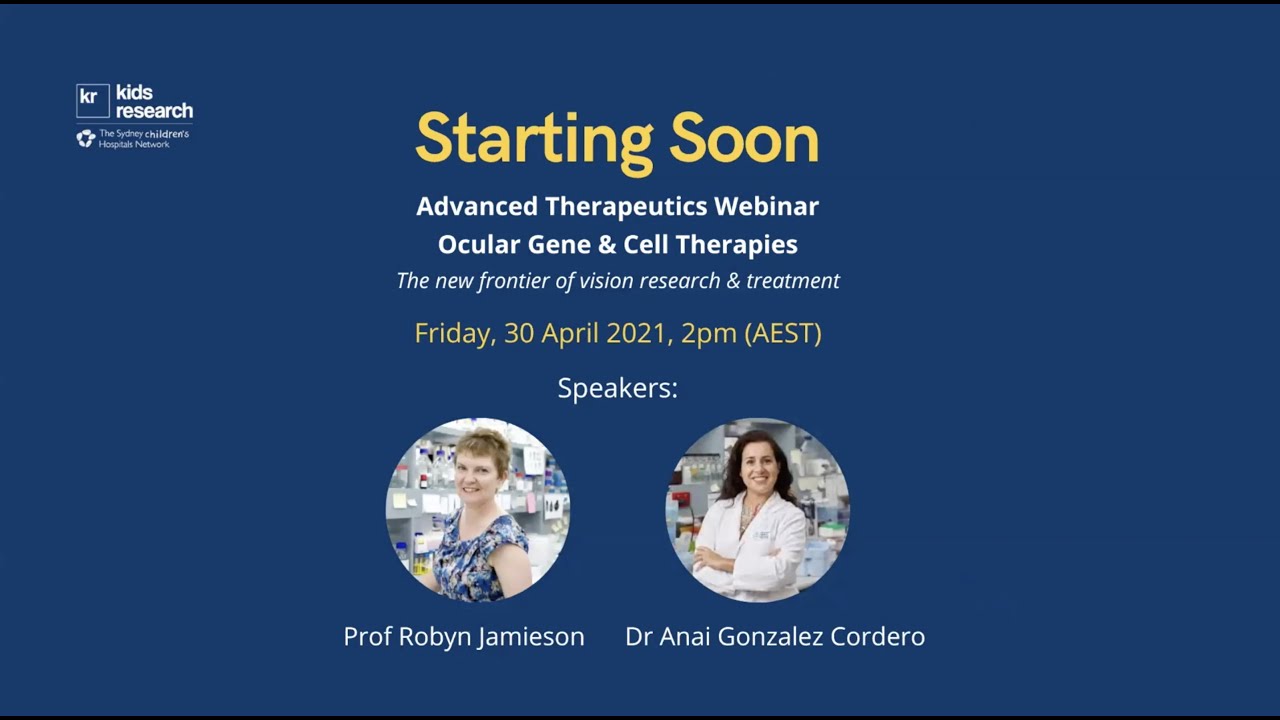 kr kids research
The Sydney children's Hospitals Network

Starting Soon

Advanced Therapeutics Webinar
Ocular Gene & Cell Therapies
The new frontier of vision research & treatment

Friday, 30 April 2021, 2pm (AEST)

Speakers:

Prof Robyn Jamieson

Dr Anai Gonzalez Cordero